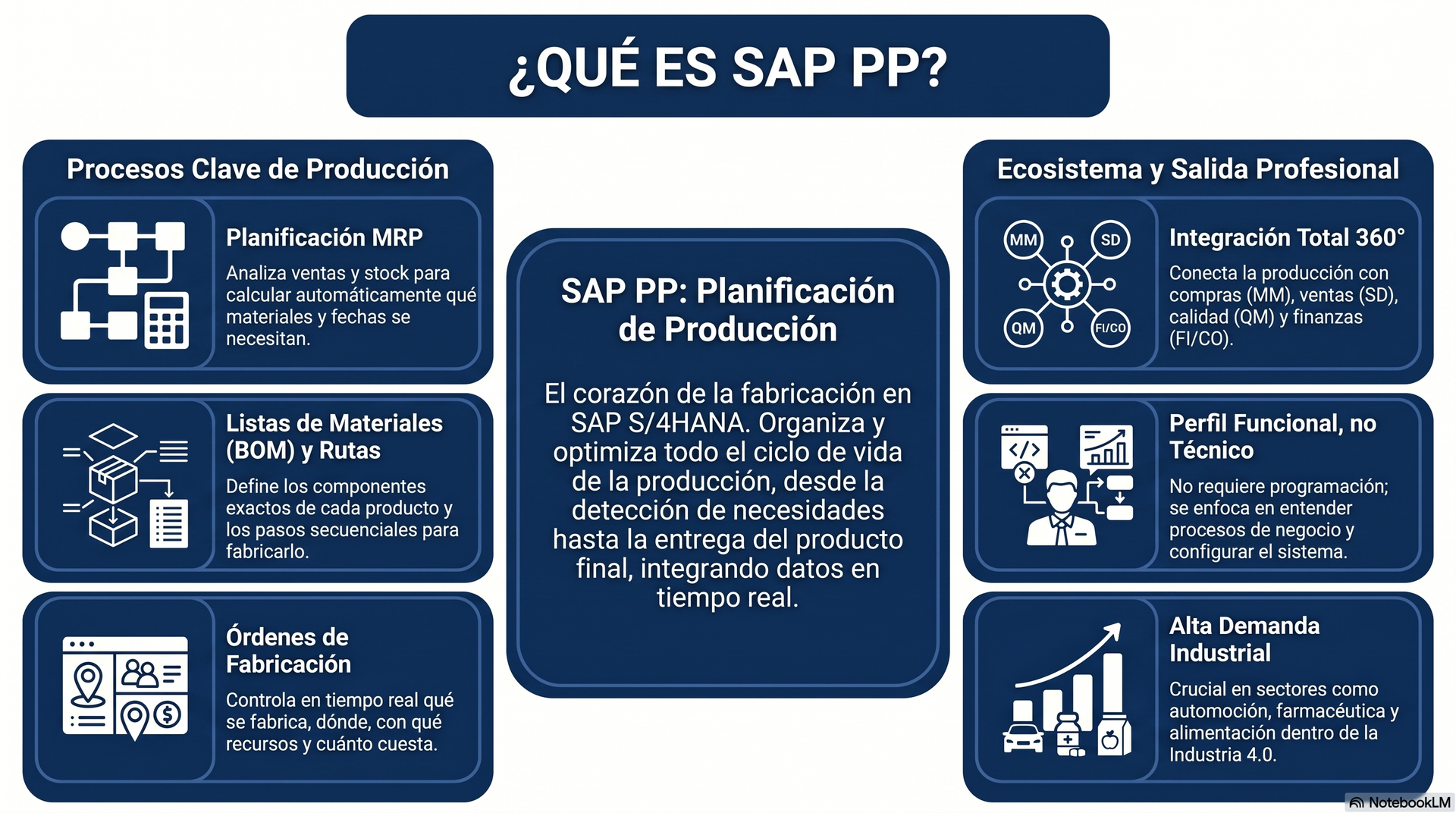 ¿QUÉ ES SAP PP?

Procesos Clave de Producción

Planificación MRP
Analiza ventas y stock para calcular automáticamente qué materiales y fechas se necesitan.

Listas de Materiales (BOM) y Rutas
Define los componentes exactos de cada producto y los pasos secuenciales para fabricarlo.

Órdenes de Fabricación
Controla en tiempo real qué se fabrica, dónde, con qué recursos y cuánto cuesta.

SAP PP: Planificación de Producción

El corazón de la fabricación en SAP S/4HANA. Organiza y optimiza todo el ciclo de vida de la producción, desde la detección de necesidades hasta la entrega del producto final, integrando datos en tiempo real.

Ecosistema y Salida Profesional

MM
SD
QM
FI/CO

Integración Total 360°
Conecta la producción con compras (MM), ventas (SD), calidad (QM) y finanzas (FI/CO).

Perfil Funcional, no Técnico
No requiere programación; se enfoca en entender procesos de negocio y configurar el sistema.

Alta Demanda Industrial
Crucial en sectores como automoción, farmacéutica y alimentación dentro de la Industria 4.0.

NotebookLM